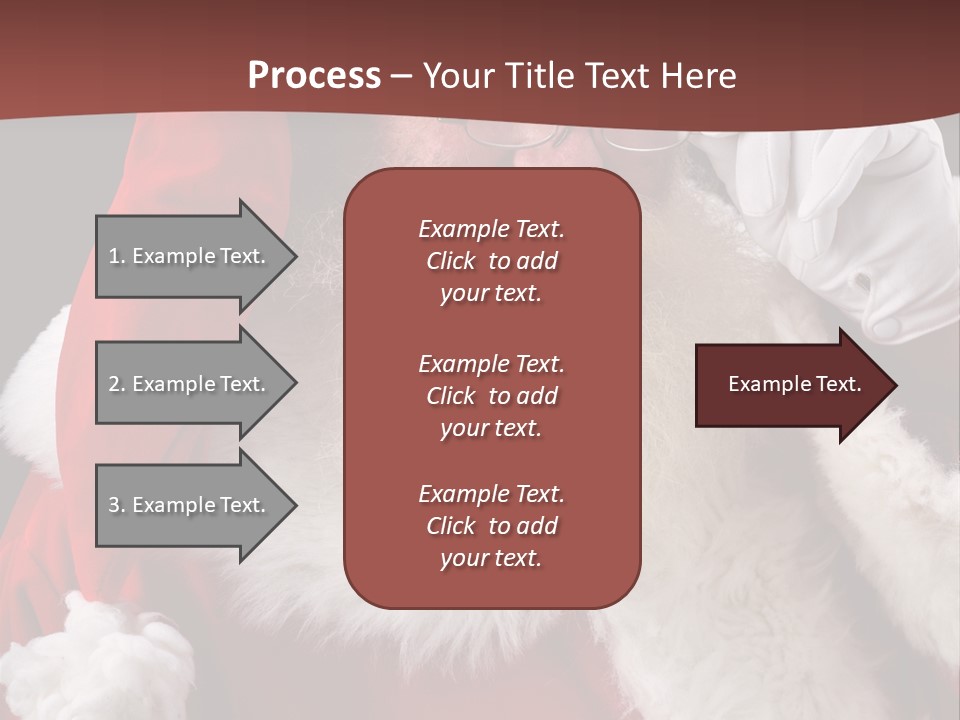 Process – Your Title Text Here

1. Example Text.

2. Example Text.

3. Example Text.

Example Text. Click to add your text.

Example Text. Click to add your text.

Example Text. Click to add your text.

Example Text.